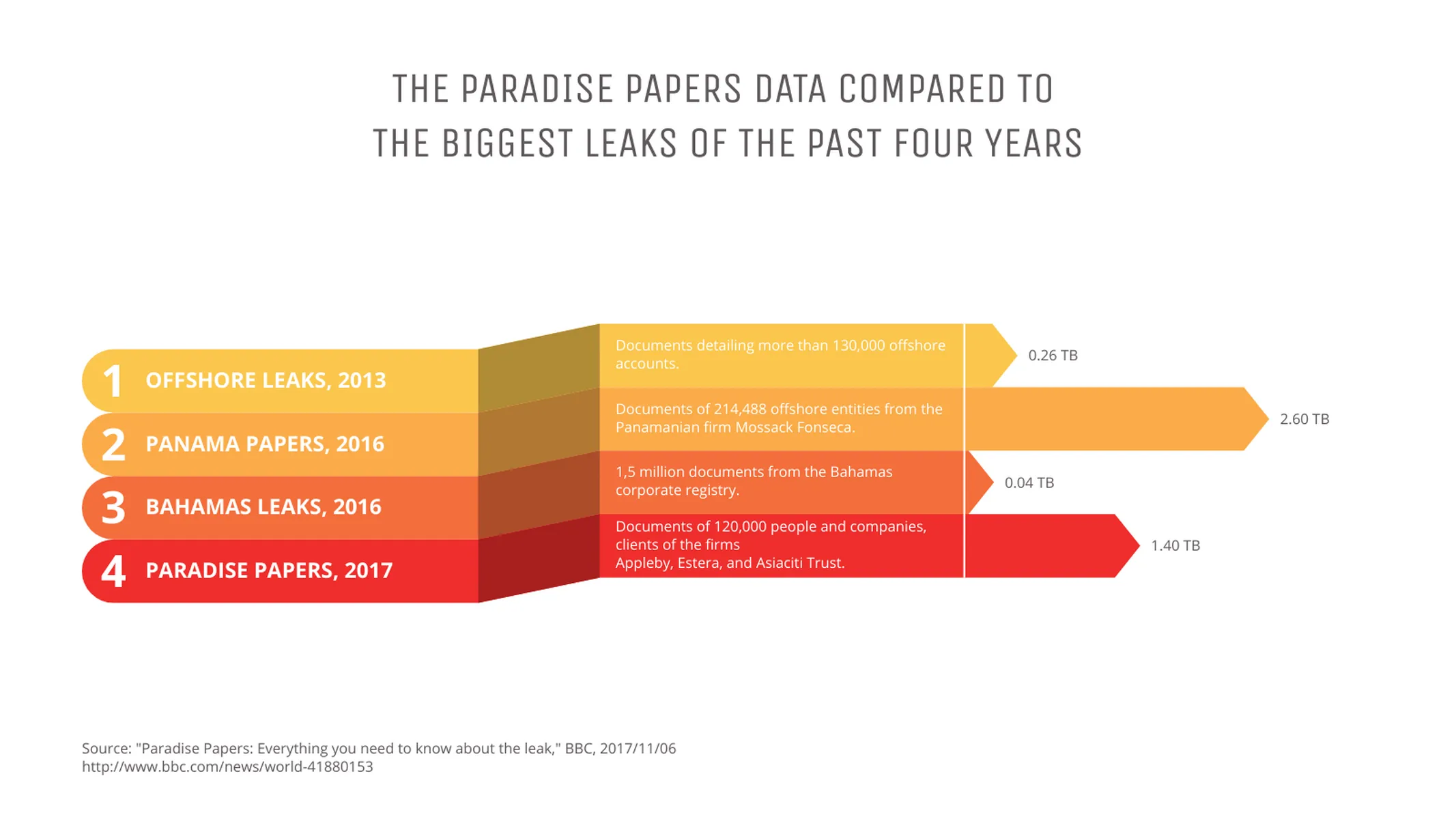 THE PARADISE PAPERS DATA COMPARED TO THE BIGGEST LEAKS OF THE PAST FOUR YEARS

1 OFFSHORE LEAKS, 2013

Documents detailing more than 130,000 offshore accounts.

0.26 TB

2 PANAMA PAPERS, 2016

Documents of 214,488 offshore entities from the Panamanian firm Mossack Fonseca.

2.60 TB

3 BAHAMAS LEAKS, 2016

1,5 million documents from the Bahamas corporate registry.

0.04 TB

4 PARADISE PAPERS, 2017

Documents of 120,000 people and companies, clients of the firms Appleby, Estera, and Asiaciti Trust.

1.40 TB

Source: "Paradise Papers: Everything you need to know about the leak," BBC, 2017/11/06
http://www.bbc.com/news/world-41880153